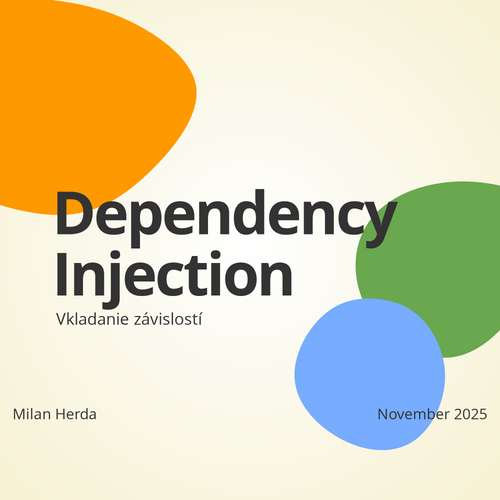 Dependency Injection

Vkladanie závislostí

Milan Herda

November 2025